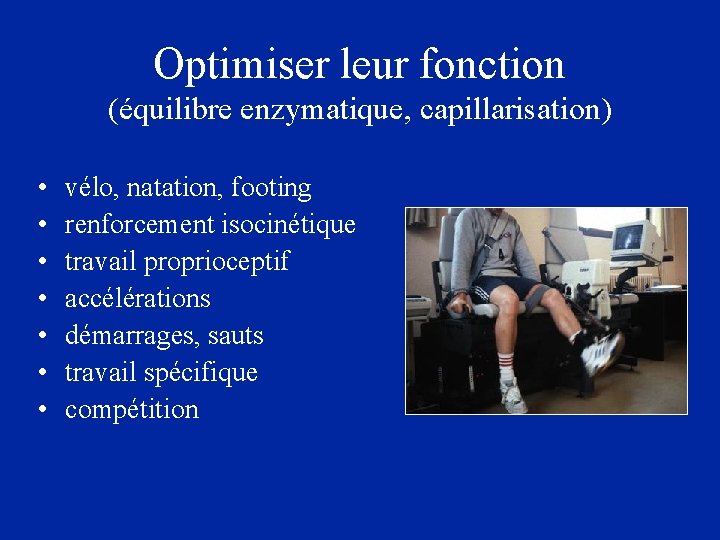 Optimiser leur fonction
(équilibre enzymatique, capillarisation)

• vélo, natation, footing
• renforcement isocinétique
• travail proprioceptif
• accélérations
• démarrages, sauts
• travail spécifique
• compétition